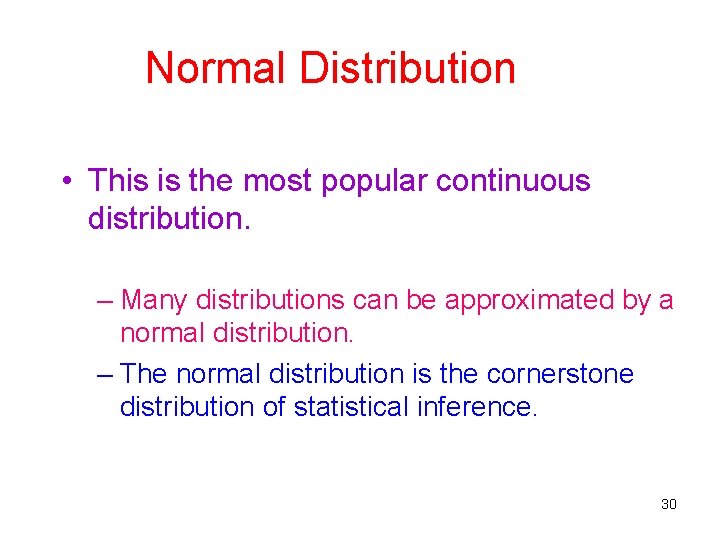 Normal Distribution

• This is the most popular continuous distribution.

– Many distributions can be approximated by a normal distribution.

– The normal distribution is the cornerstone distribution of statistical inference.

30